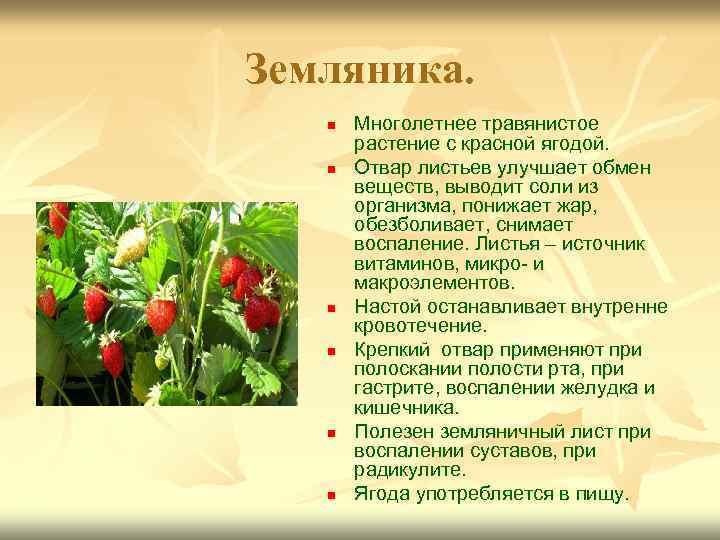 Земляника.

- Многолетнее травянистое растение с красной ягодой.
- Отвар листьев улучшает обмен веществ, выводит соли из организма, понижает жар, обезболивает, снимает воспаление. Листья – источник витаминов, микро- и макроэлементов.
- Настой останавливает внутренне кровотечение.
- Крепкий отвар применяют при полоскании полости рта, при гастрите, воспалении желудка и кишечника.
- Полезен земляничный лист при воспалении суставов, при радикулите.
- Ягода употребляется в пищу.